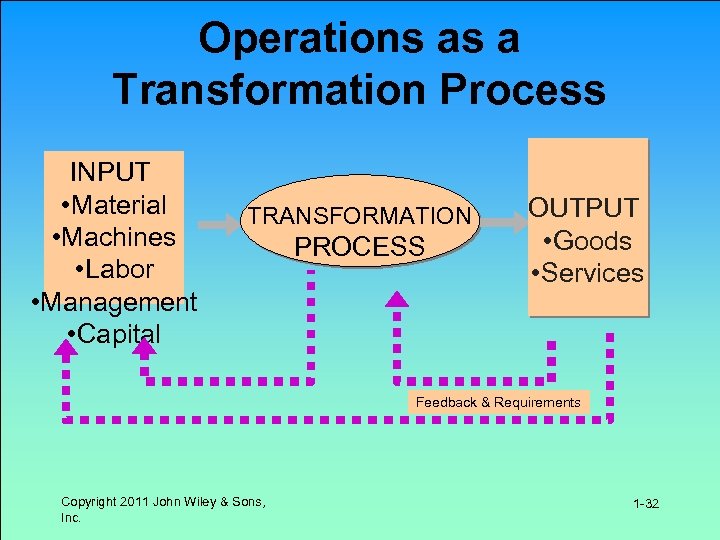 Operations as a Transformation Process

INPUT
•Material
•Machines
•Labor
•Management
•Capital

TRANSFORMATION PROCESS

OUTPUT
•Goods
•Services

Feedback & Requirements

Copyright 2011 John Wiley & Sons, Inc.

1-32